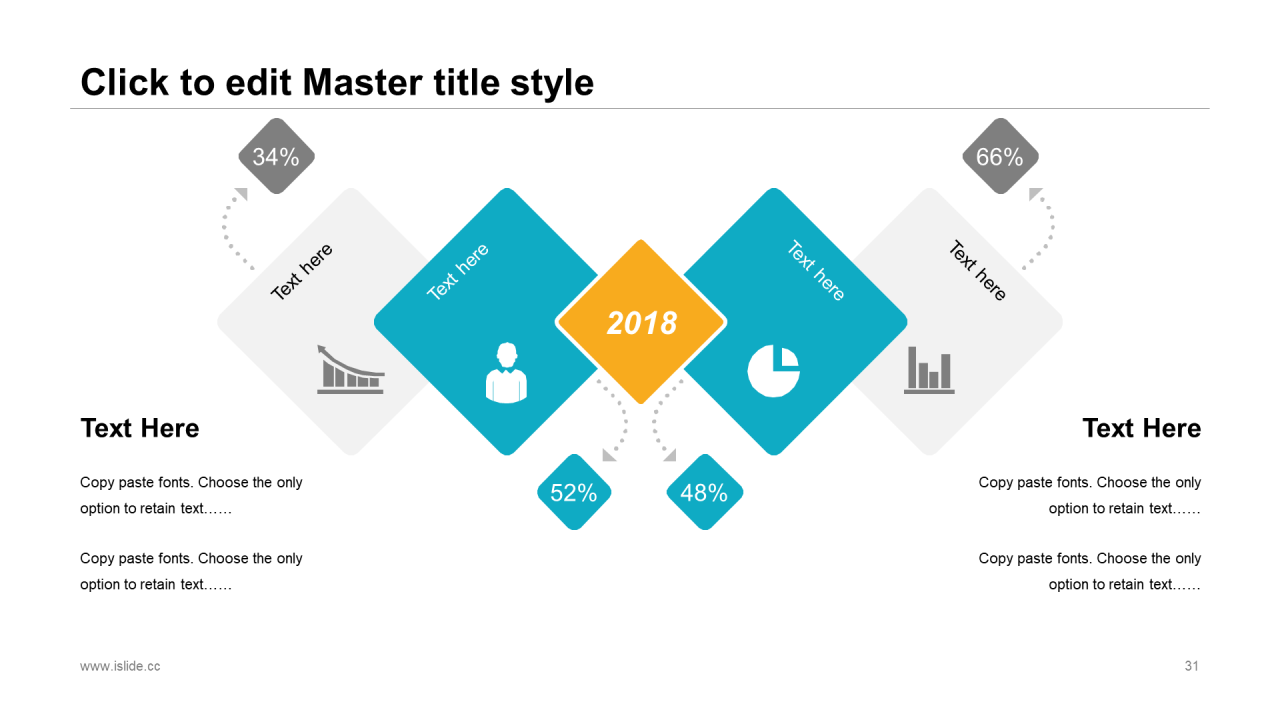 Click to edit Master title style

34%

66%

Text here

Text here

2018

Text here

Text here

52%

48%

Text Here

Copy paste fonts. Choose the only option to retain text……

Copy paste fonts. Choose the only option to retain text……

Text Here

Copy paste fonts. Choose the only option to retain text……

Copy paste fonts. Choose the only option to retain text……

www.islide.cc

31